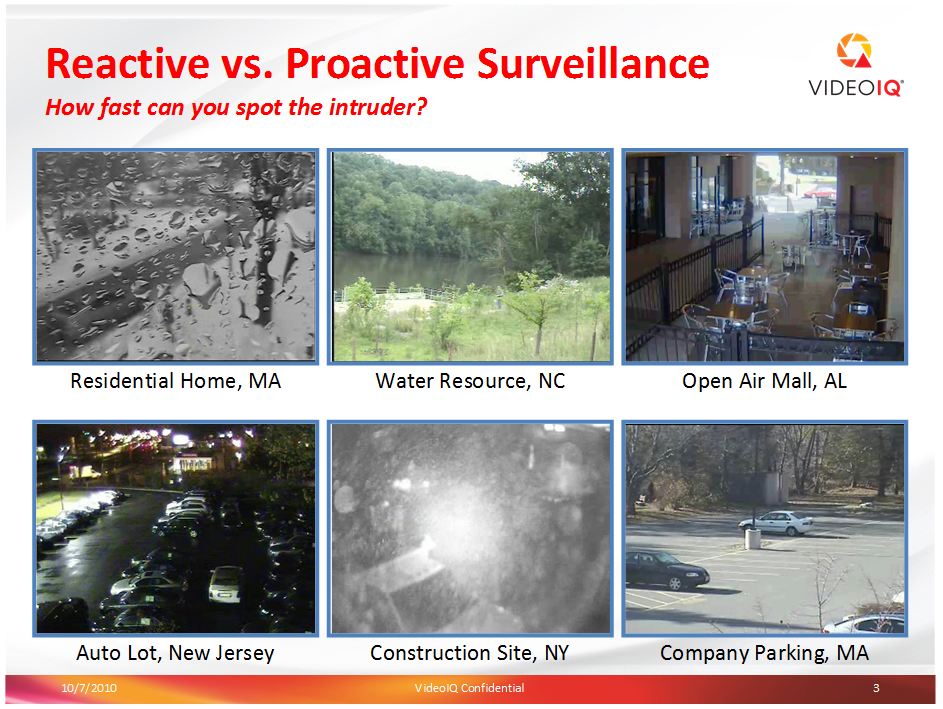 Reactive vs. Proactive Surveillance
How fast can you spot the intruder?

VIDEOIQ®

Residential Home, MA

Water Resource, NC

Open Air Mall, AL

Auto Lot, New Jersey

Construction Site, NY

Company Parking, MA

10/7/2010

VideoIQ Confidential

3